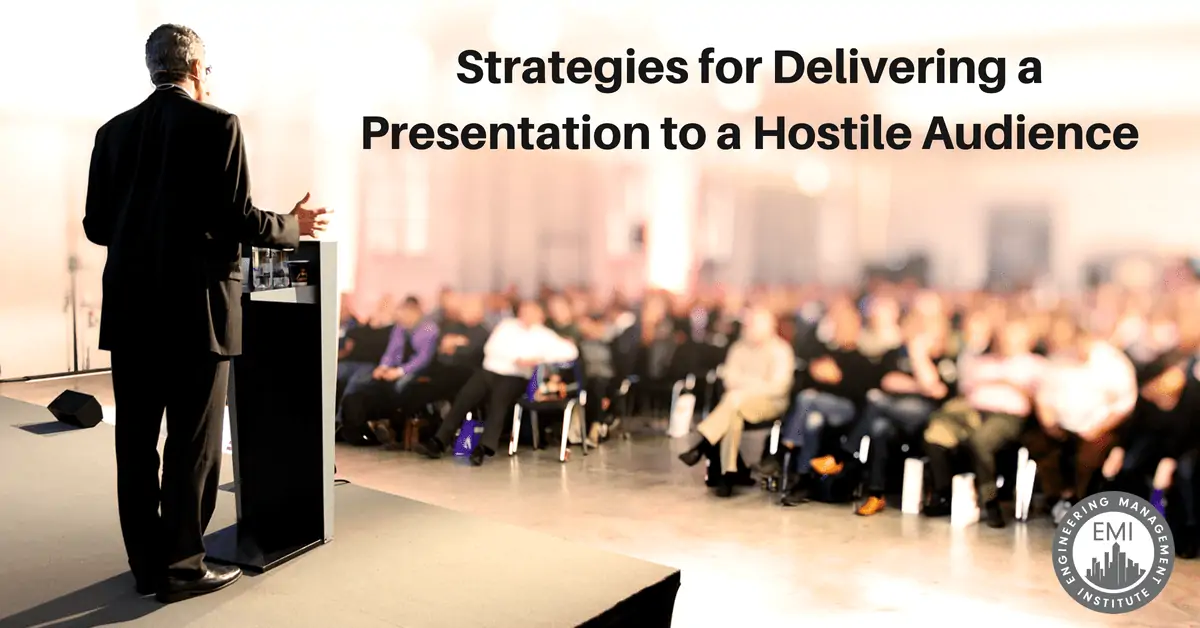 Strategies for Delivering a Presentation to a Hostile Audience

ENGINEERING MANAGEMENT INSTITUTE
EMI